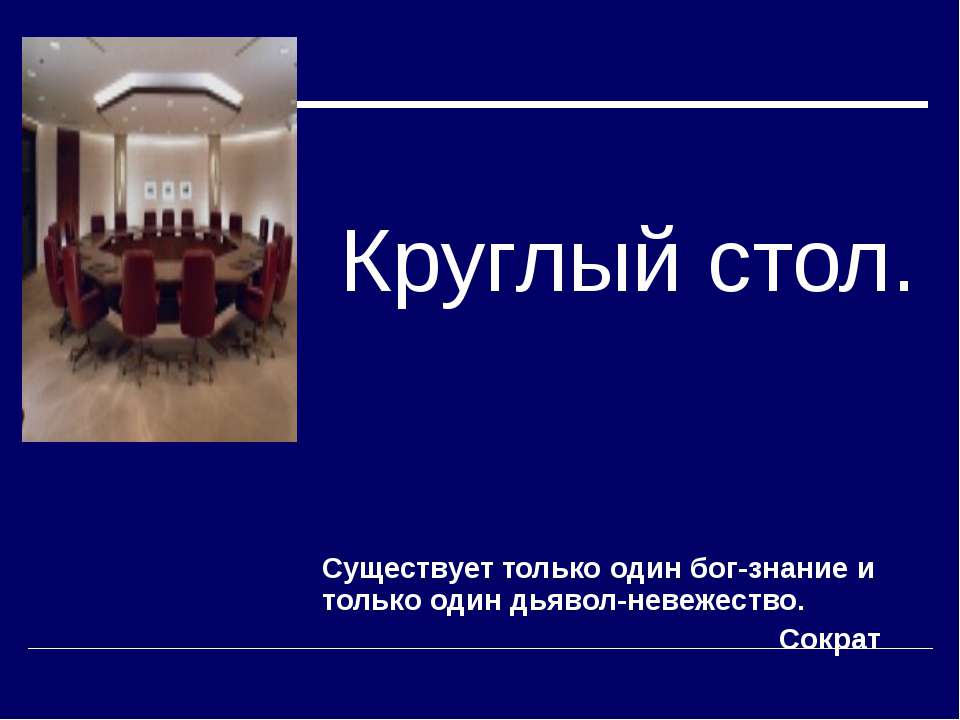 Круглый стол.

Существует только один бог-знание и только один дьявол-невежество.

Сократ